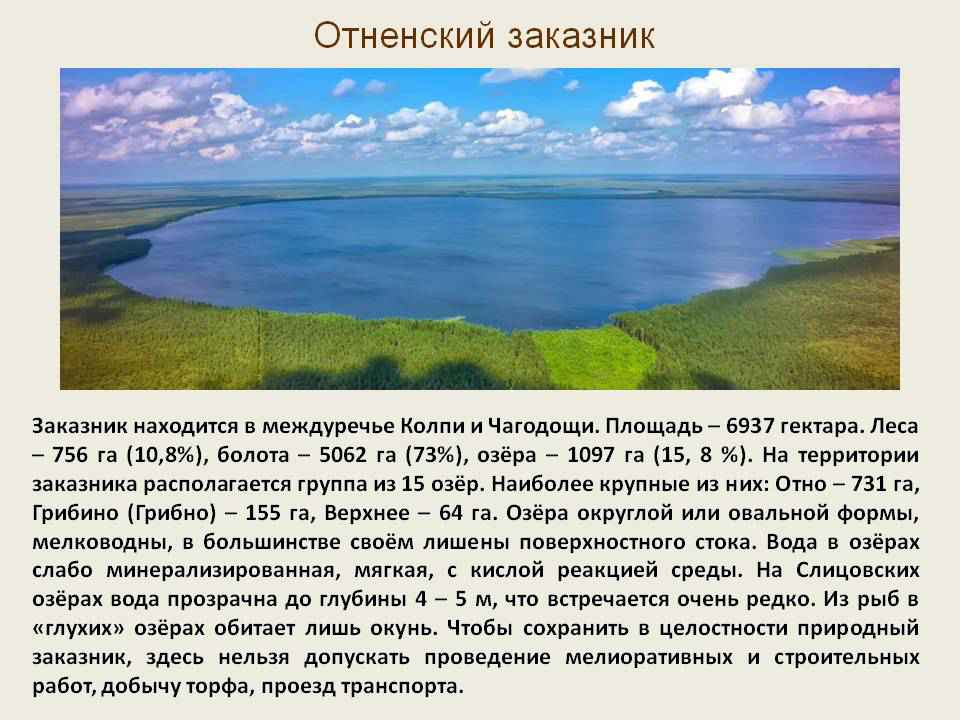 Отненский заказник

Заказник находится в междуречье Колпи и Чагодощи. Площадь – 6937 гектара. Леса – 756 га (10,8%), болота – 5062 га (73%), озёра – 1097 га (15, 8 %). На территории заказника располагается группа из 15 озёр. Наиболее крупные из них: Отно – 731 га, Грибино (Грибно) – 155 га, Верхнее – 64 га. Озёра округлой или овальной формы, мелководны, в большинстве своём лишены поверхностного стока. Вода в озёрах слабо минерализированная, мягкая, с кислой реакцией среды. На Слицовских озёрах вода прозрачна до глубины 4 – 5 м, что встречается очень редко. Из рыб в «глухих» озёрах обитает лишь окунь. Чтобы сохранить в целостности природный заказник, здесь нельзя допускать проведение мелиоративных и строительных работ, добычу торфа, проезд транспорта.